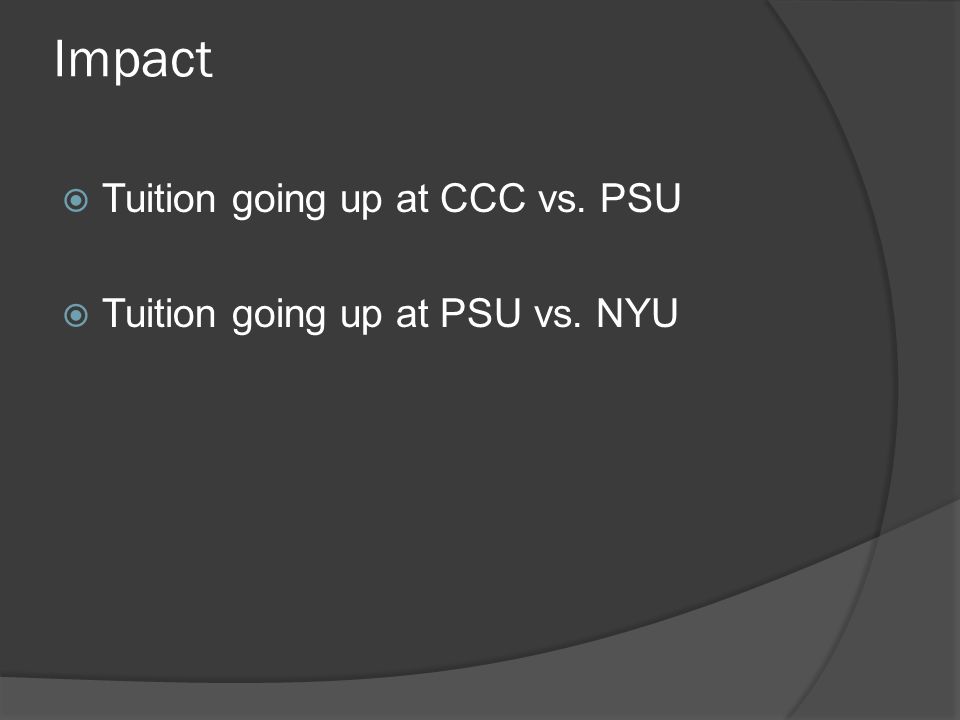 Impact

Tuition going up at CCC vs. PSU

Tuition going up at PSU vs. NYU